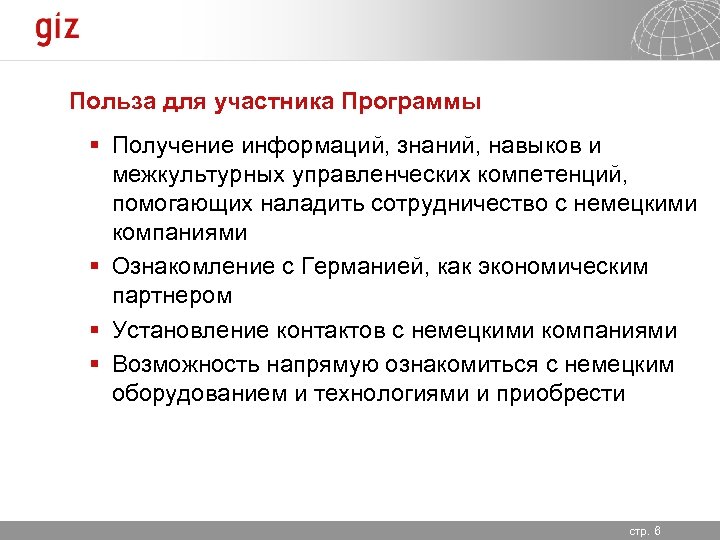 giz

Польза для участника Программы

▪ Получение информаций, знаний, навыков и межкультурных управленческих компетенций, помогающих наладить сотрудничество с немецкими компаниями

▪ Ознакомление с Германией, как экономическим партнером

▪ Установление контактов с немецкими компаниями

▪ Возможность напрямую ознакомиться с немецким оборудованием и технологиями и приобрести

стр. 8